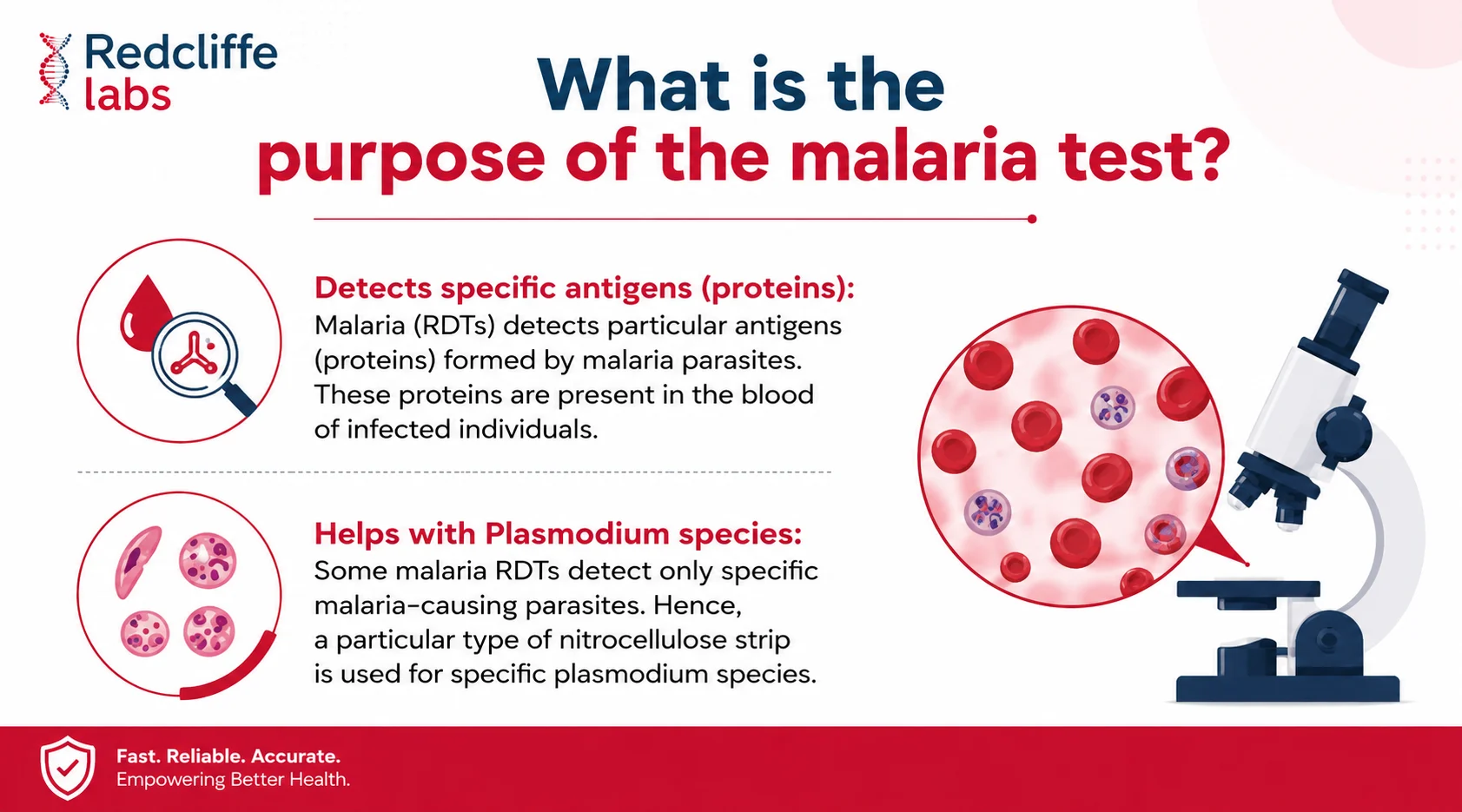 Redcliffe labs

What is the purpose of the malaria test?

Detects specific antigens (proteins):
Malaria (RDTs) detects particular antigens (proteins) formed by malaria parasites. These proteins are present in the blood of infected individuals.

Helps with Plasmodium species:
Some malaria RDTs detect only specific malaria-causing parasites. Hence, a particular type of nitrocellulose strip is used for specific plasmodium species.

Fast. Reliable. Accurate.
Empowering Better Health.